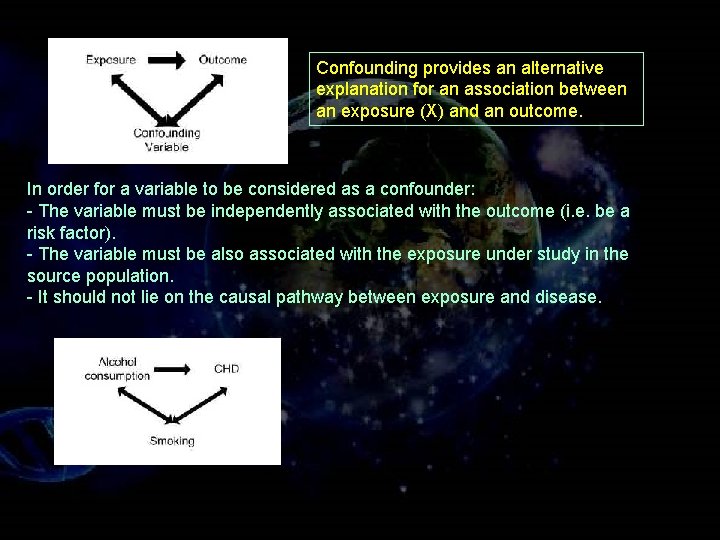 Exposure Outcome

Confounding Variable

Confounding provides an alternative explanation for an association between an exposure (X) and an outcome.

In order for a variable to be considered as a confounder:
- The variable must be independently associated with the outcome (i.e. be a risk factor).
- The variable must be also associated with the exposure under study in the source population.
- It should not lie on the causal pathway between exposure and disease.

Alcohol consumption CHD

Smoking